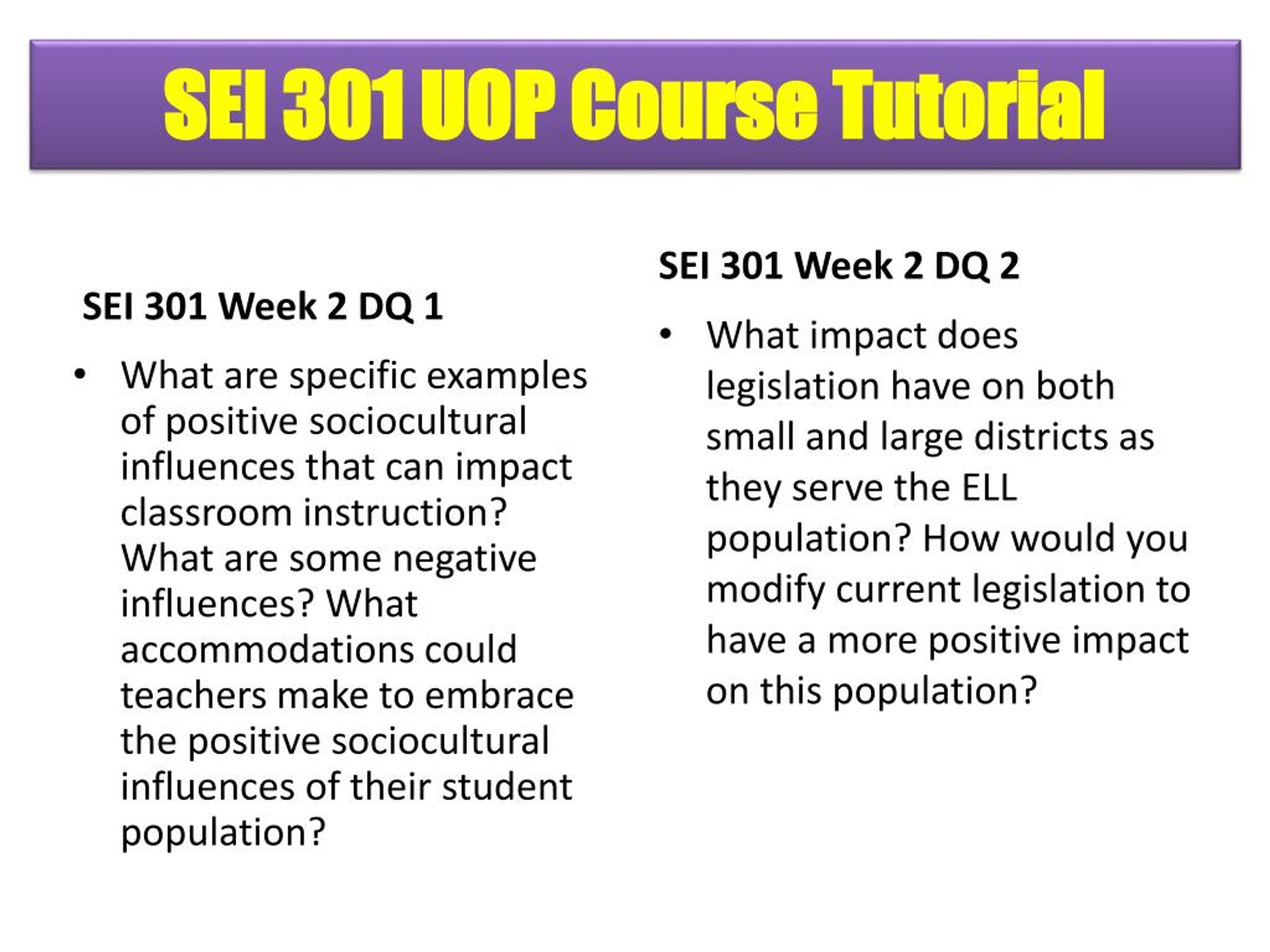 SEI 301 UOP Course Tutorial

SEI 301 Week 2 DQ 1

• What are specific examples of positive sociocultural influences that can impact classroom instruction? What are some negative influences? What accommodations could teachers make to embrace the positive sociocultural influences of their student population?

SEI 301 Week 2 DQ 2

• What impact does legislation have on both small and large districts as they serve the ELL population? How would you modify current legislation to have a more positive impact on this population?